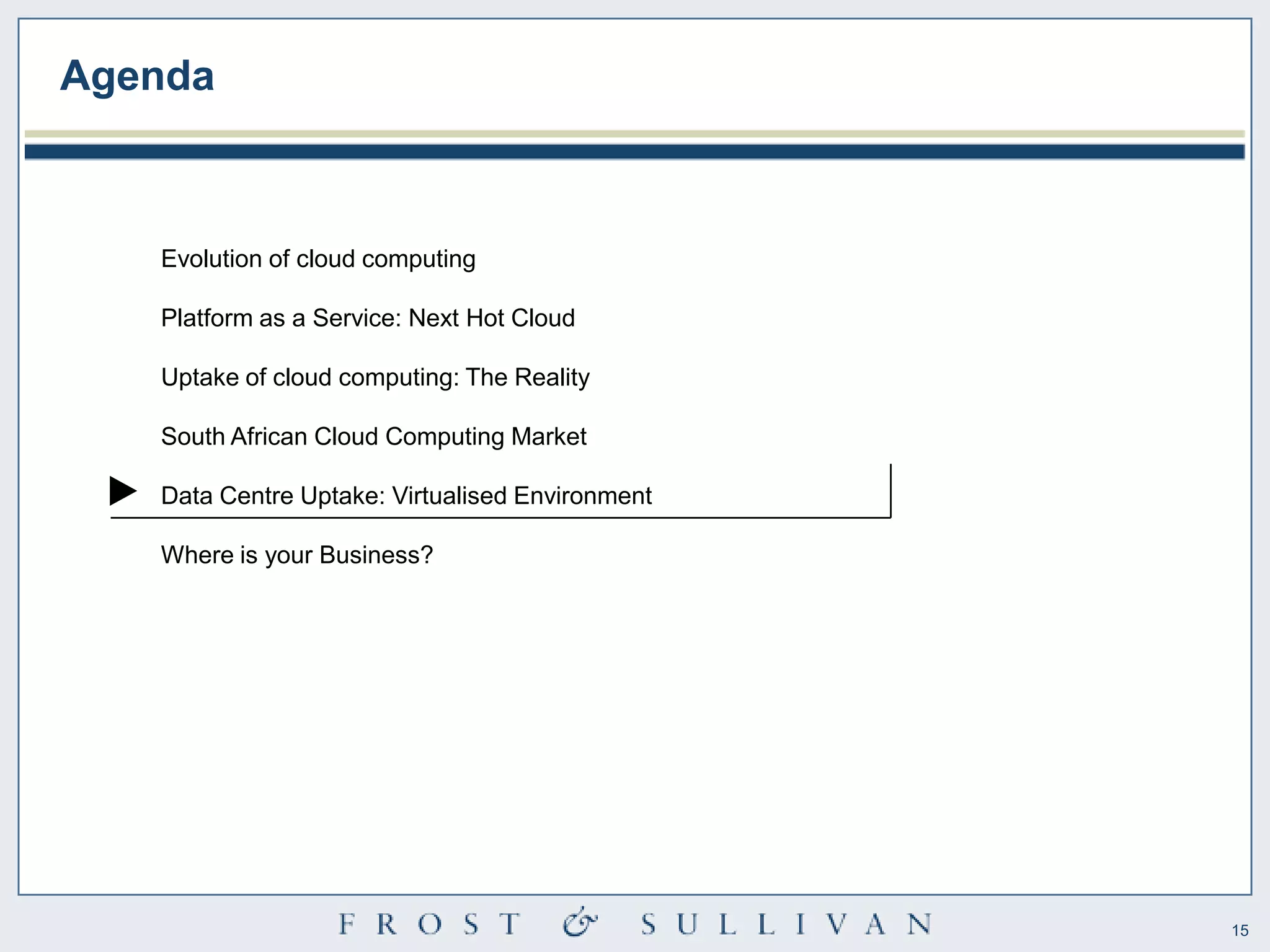 Agenda

Evolution of cloud computing

Platform as a Service: Next Hot Cloud

Uptake of cloud computing: The Reality

South African Cloud Computing Market

Data Centre Uptake: Virtualised Environment

Where is your Business?

FROST & SULLIVAN

15